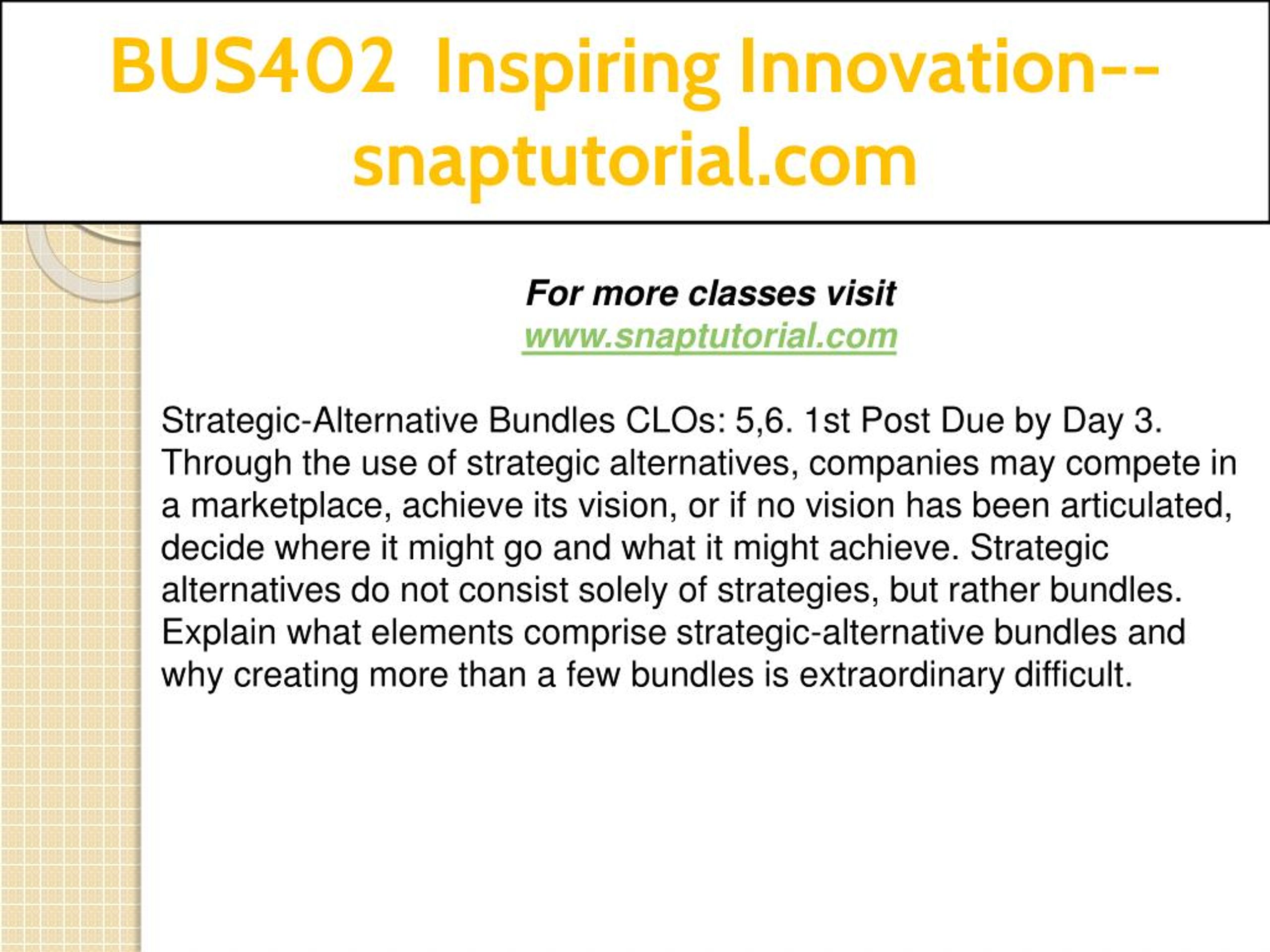 BUS402 Inspiring Innovation--snaptutorial.com

For more classes visit
www.snaptutorial.com

Strategic-Alternative Bundles CLOs: 5,6. 1st Post Due by Day 3. Through the use of strategic alternatives, companies may compete in a marketplace, achieve its vision, or if no vision has been articulated, decide where it might go and what it might achieve. Strategic alternatives do not consist solely of strategies, but rather bundles. Explain what elements comprise strategic-alternative bundles and why creating more than a few bundles is extraordinary difficult.